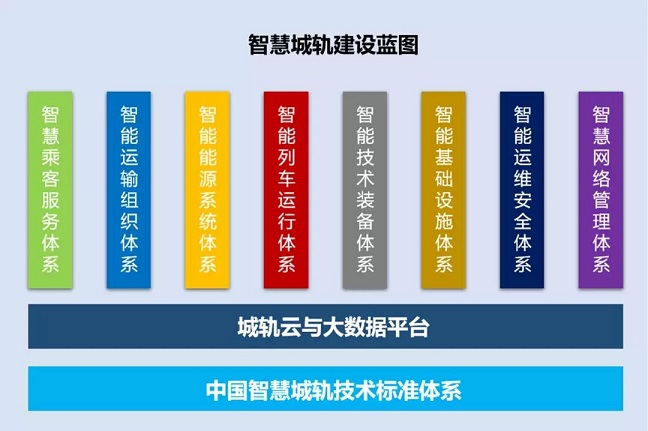 智慧城轨建设蓝图

智慧乘客服务体系

智能运输组织体系

智能能源系统体系

智能列车运行体系

智能技术装备体系

智能基础设施体系

智能运维安全体系

智慧网络管理体系

城轨云与大数据平台

中国智慧城轨技术标准体系